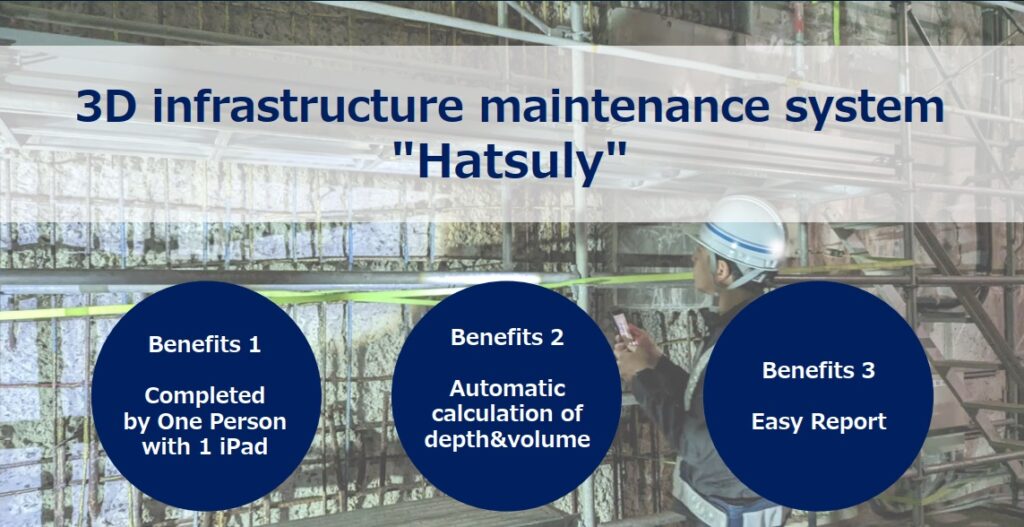 3D infrastructure maintenance system "Hatsuly"

Benefits 1

Completed by One Person with 1 iPad

Benefits 2

Automatic calculation of depth&volume

Benefits 3

Easy Report